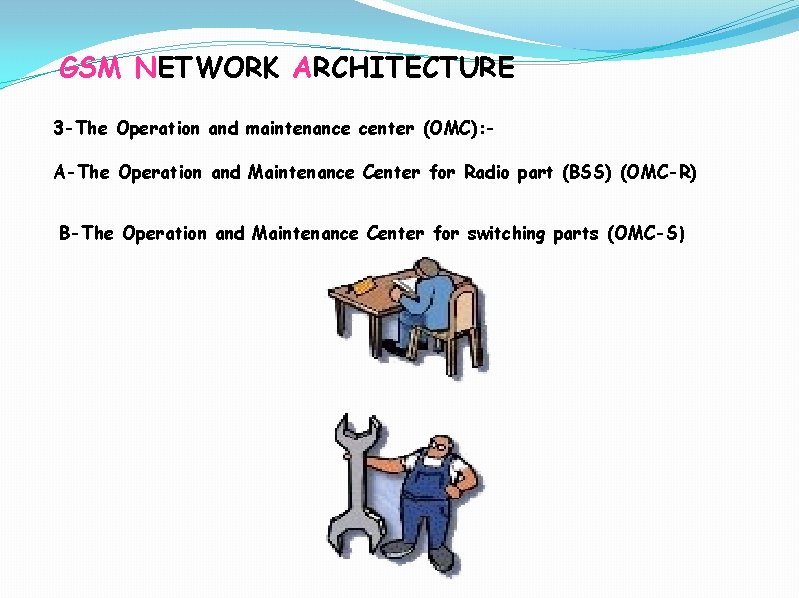 GSM NETWORK ARCHITECTURE

3-The Operation and maintenance center (OMC):-

A-The Operation and Maintenance Center for Radio part (BSS) (OMC-R)

B-The Operation and Maintenance Center for switching parts (OMC-S)